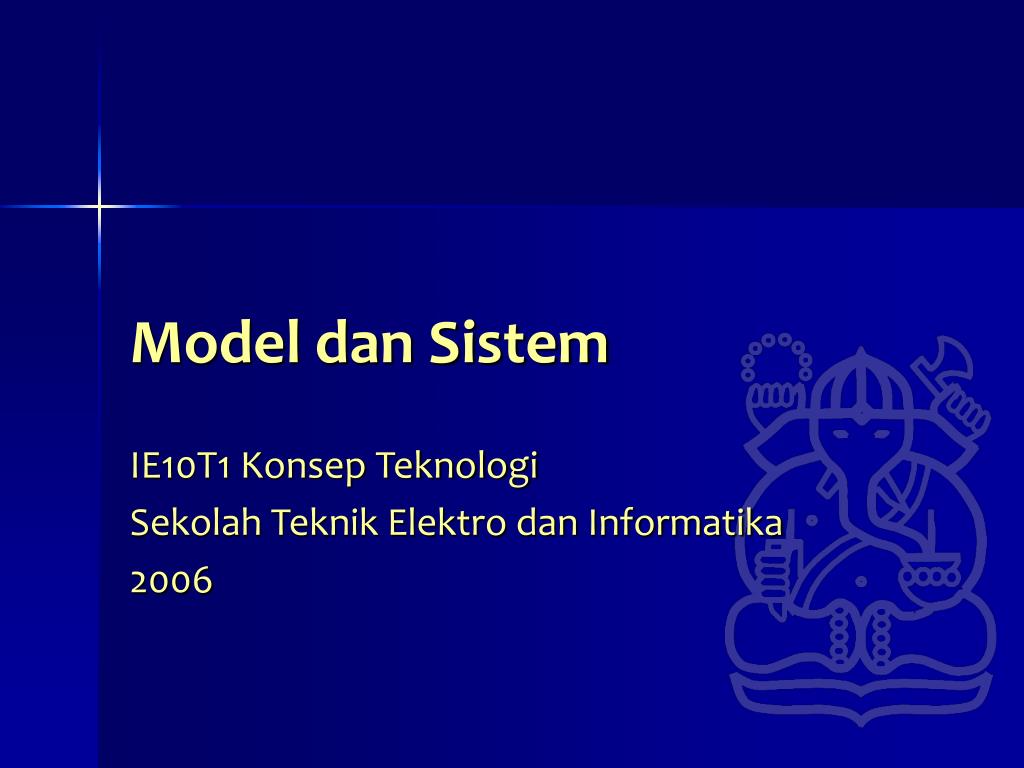 Model dan Sistem

IE10T1 Konsep Teknologi
Sekolah Teknik Elektro dan Informatika
2006